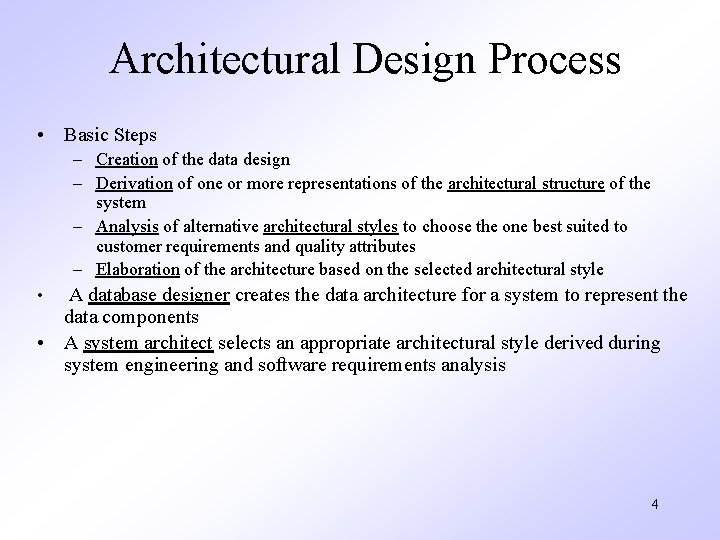 Architectural Design Process

• Basic Steps
– Creation of the data design
– Derivation of one or more representations of the architectural structure of the system
– Analysis of alternative architectural styles to choose the one best suited to customer requirements and quality attributes
– Elaboration of the architecture based on the selected architectural style
• A database designer creates the data architecture for a system to represent the data components
• A system architect selects an appropriate architectural style derived during system engineering and software requirements analysis

4